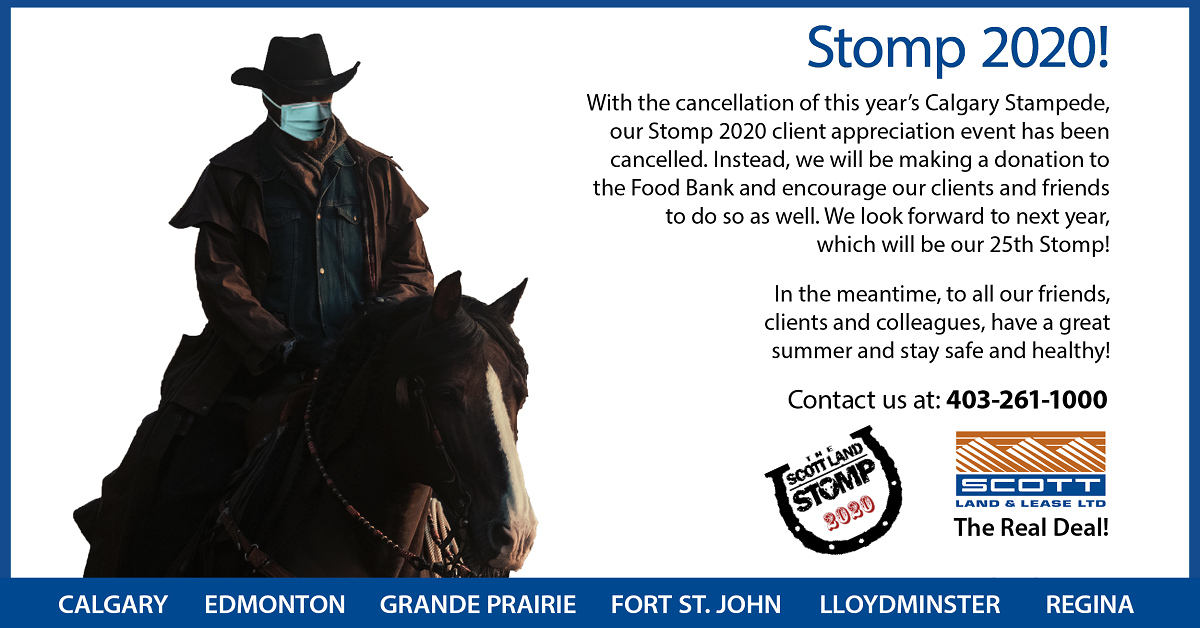 Stomp 2020!

With the cancellation of this year's Calgary Stampede, our Stomp 2020 client appreciation event has been cancelled. Instead, we will be making a donation to the Food Bank and encourage our clients and friends to do so as well. We look forward to next year, which will be our 25th Stomp!

In the meantime, to all our friends, clients and colleagues, have a great summer and stay safe and healthy!

Contact us at: 403-261-1000

THE SCOTT LAND STOMP 2020

SCOTT LAND & LEASE LTD
The Real Deal!

CALGARY EDMONTON GRANDE PRAIRIE FORT ST. JOHN LLOYDMINSTER REGINA